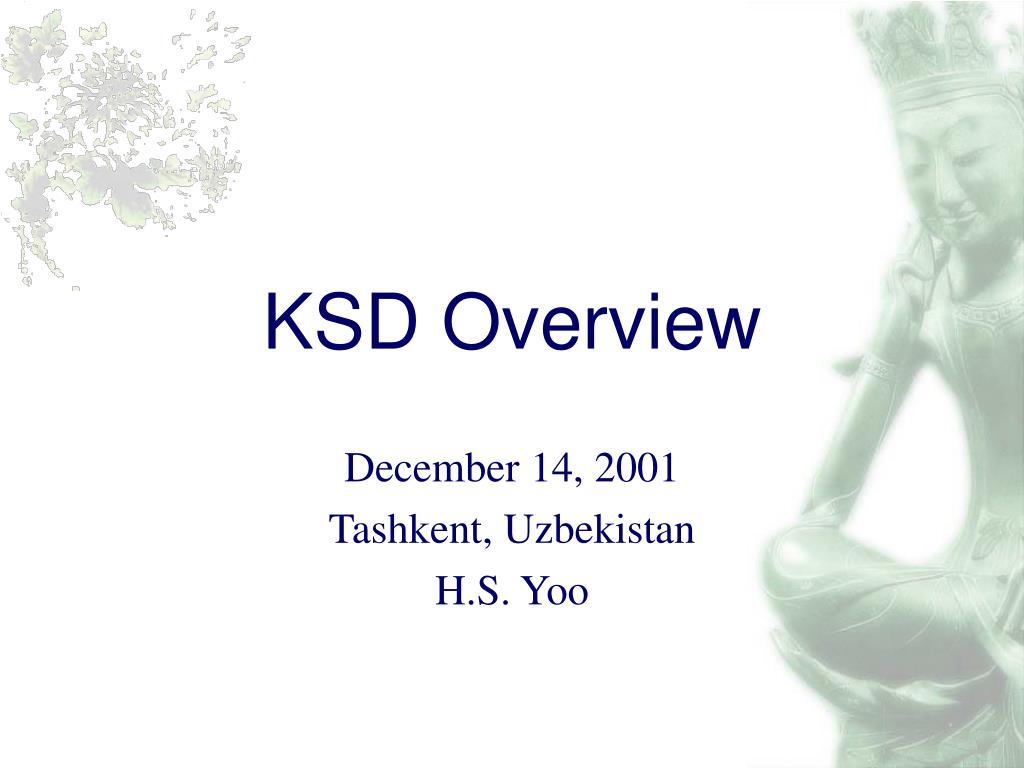 KSD Overview

December 14, 2001
Tashkent, Uzbekistan
H.S. Yoo